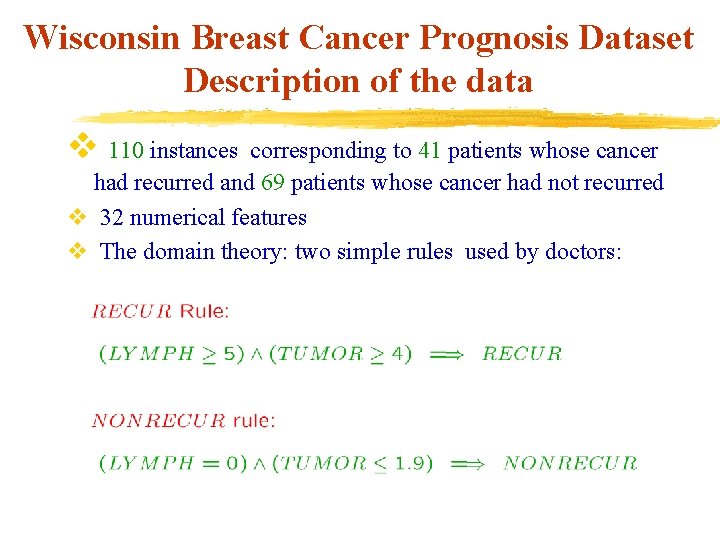 Wisconsin Breast Cancer Prognosis Dataset
Description of the data

❖ 110 instances corresponding to 41 patients whose cancer had recurred and 69 patients whose cancer had not recurred
❖ 32 numerical features
❖ The domain theory: two simple rules used by doctors:

$RECUR$ Rule:

$(LYMPH \geq 5) \wedge (TUMOR \geq 4) \implies RECUR$

$NONRECUR$ rule:

$(LYMPH = 0) \wedge (TUMOR \leq 1.9) \implies NONRECUR$